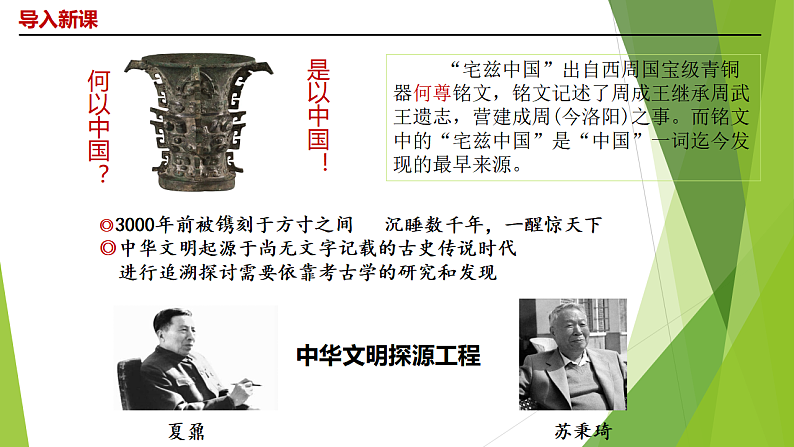 导入新课

何以中国？

是以中国！

“宅兹中国”出自西周国宝级青铜器何尊铭文，铭文记述了周成王继承周武王遗志，营建成周(今洛阳)之事。而铭文中的“宅兹中国”是“中国”一词迄今发现的最早来源。

◎3000年前被镌刻于方寸之间　沉睡数千年，一醒惊天下
◎中华文明起源于尚无文字记载的古史传说时代
进行追溯探讨需要依靠考古学的研究和发现

中华文明探源工程

夏鼐

苏秉琦